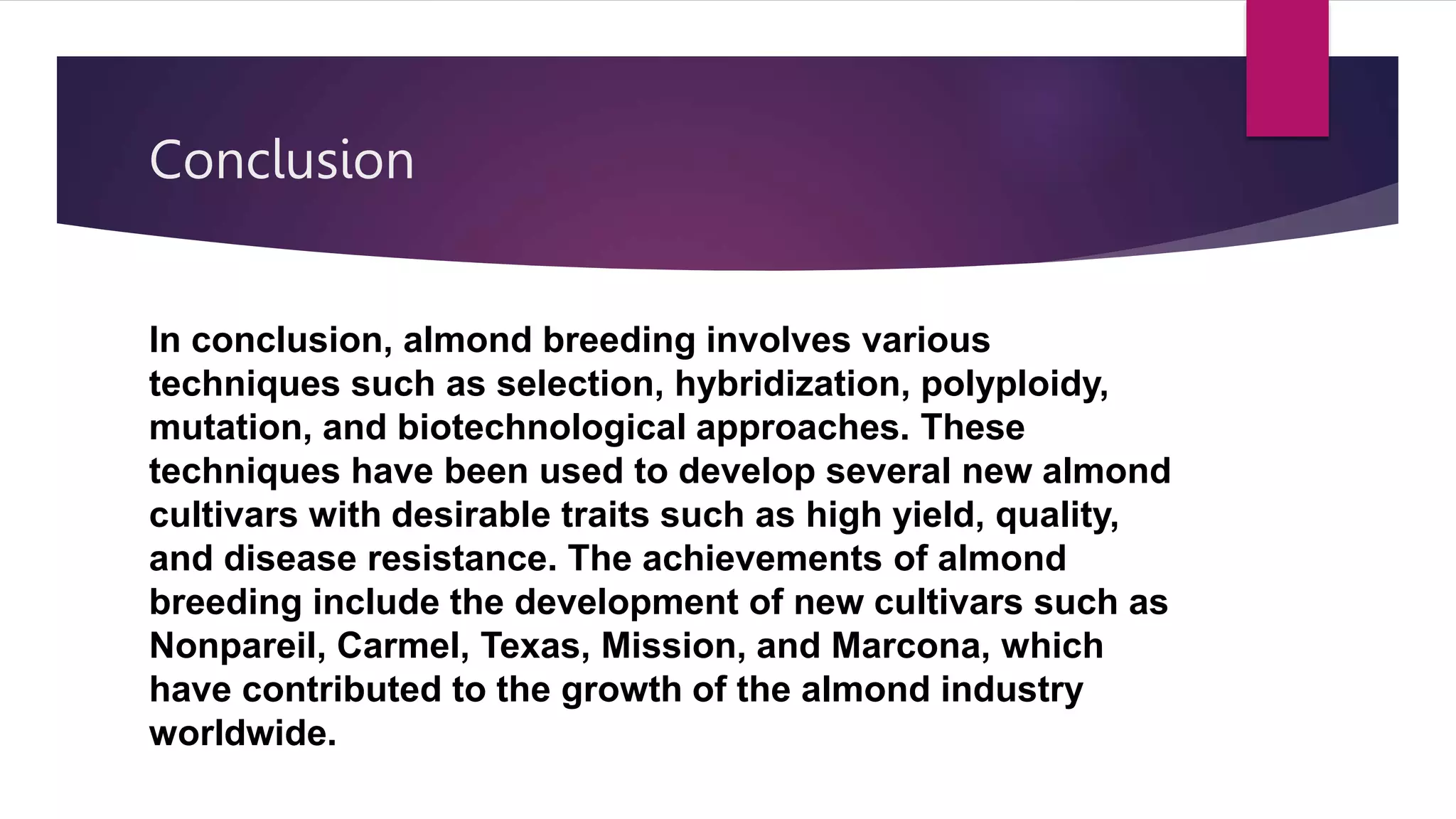 Conclusion

In conclusion, almond breeding involves various techniques such as selection, hybridization, polyploidy, mutation, and biotechnological approaches. These techniques have been used to develop several new almond cultivars with desirable traits such as high yield, quality, and disease resistance. The achievements of almond breeding include the development of new cultivars such as Nonpareil, Carmel, Texas, Mission, and Marcona, which have contributed to the growth of the almond industry worldwide.